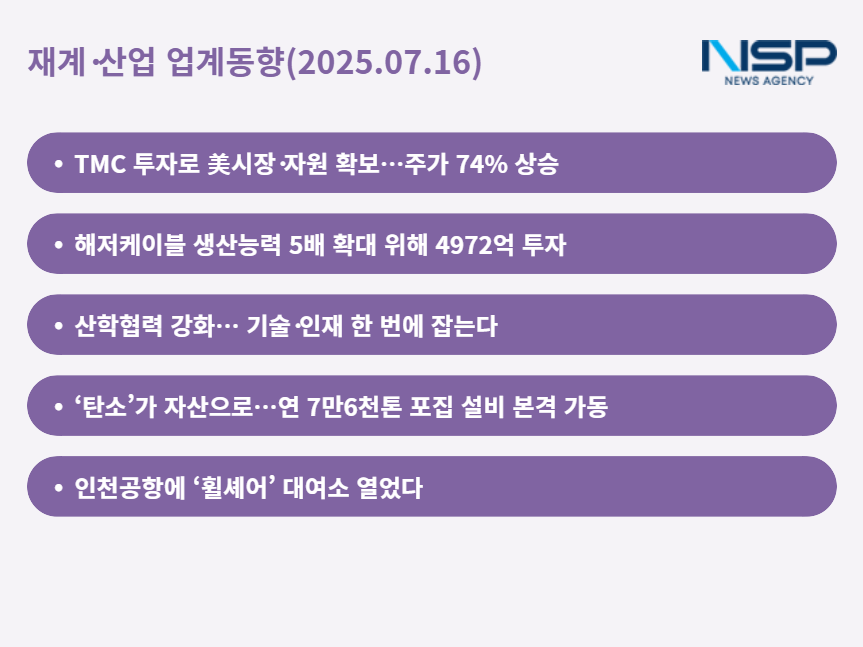 재계·산업 업계동향(2025.07.16)

NSP
NEWS AGENCY

• TMC 투자로 美시장·자원 확보…주가 74% 상승

• 해저케이블 생산능력 5배 확대 위해 4972억 투자

• 산학협력 강화… 기술·인재 한 번에 잡는다

• ‘탄소’가 자산으로…연 7만6천톤 포집 설비 본격 가동

• 인천공항에 ‘휠셰어’ 대여소 열었다